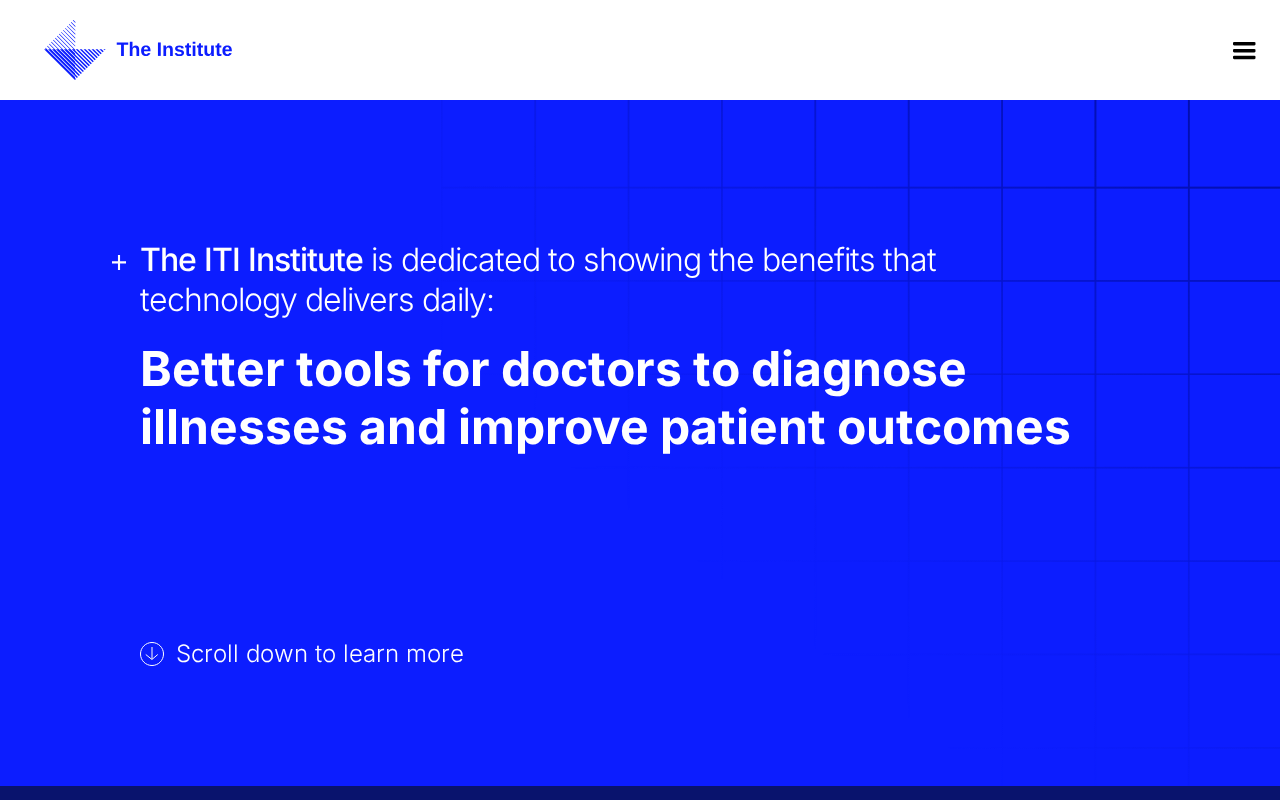 The Institute

+ The ITI Institute is dedicated to showing the benefits that technology delivers daily:

Better tools for doctors to diagnose illnesses and improve patient outcomes

Scroll down to learn more